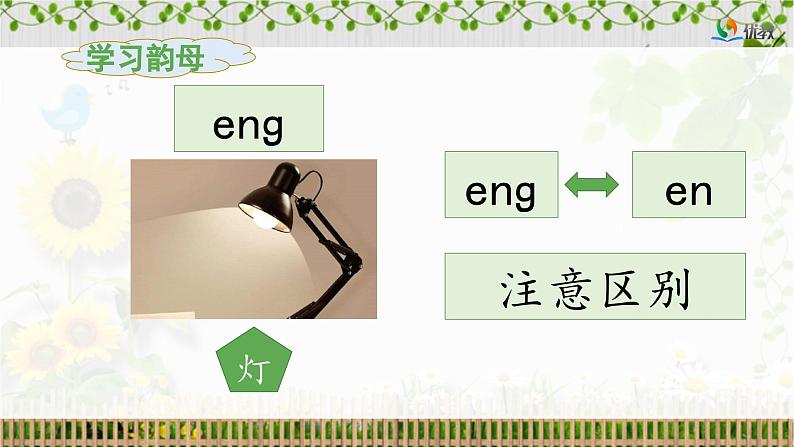 优教

学习韵母

eng

灯

eng

en

注意区别